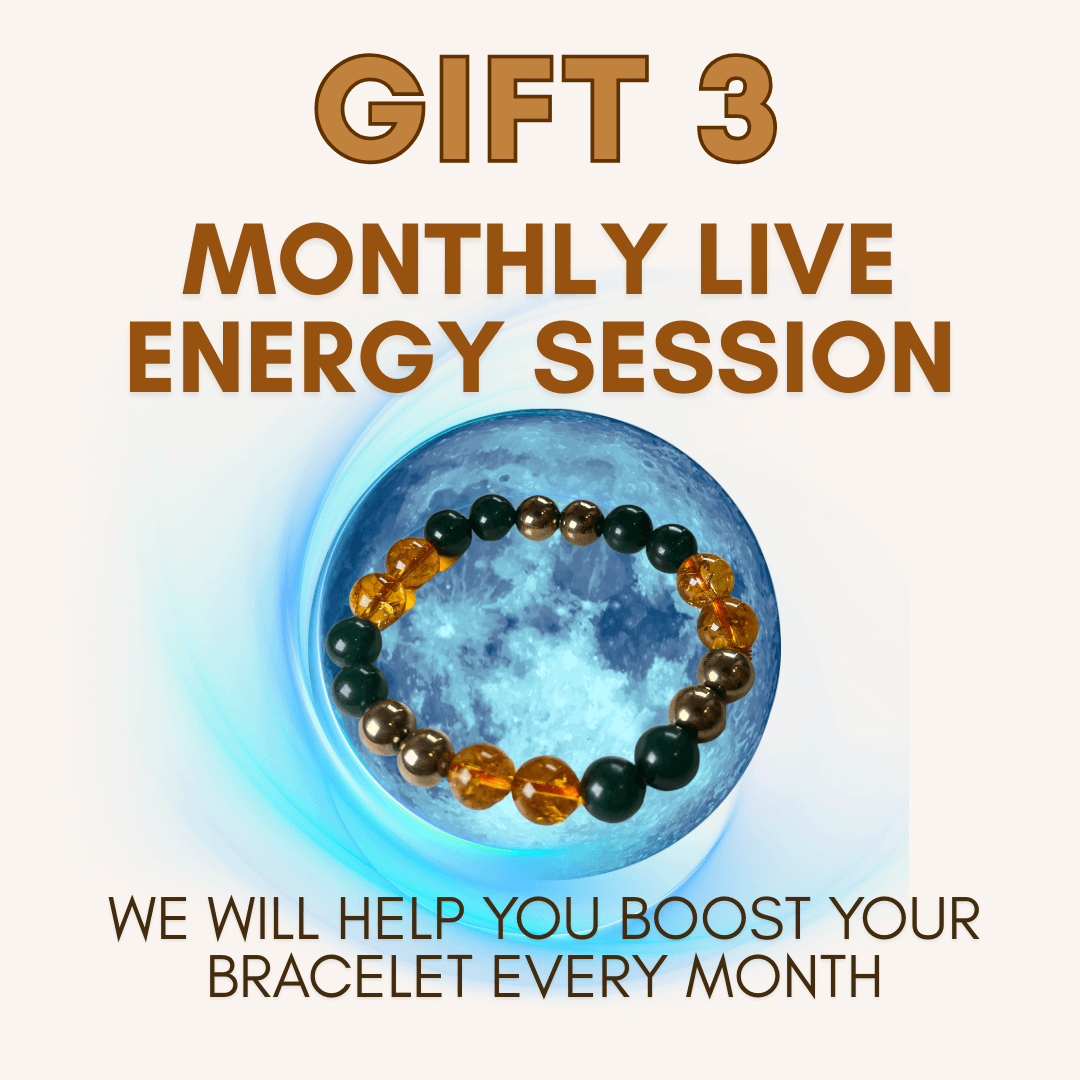 GIFT 3

MONTHLY LIVE ENERGY SESSION

WE WILL HELP YOU BOOST YOUR BRACELET EVERY MONTH